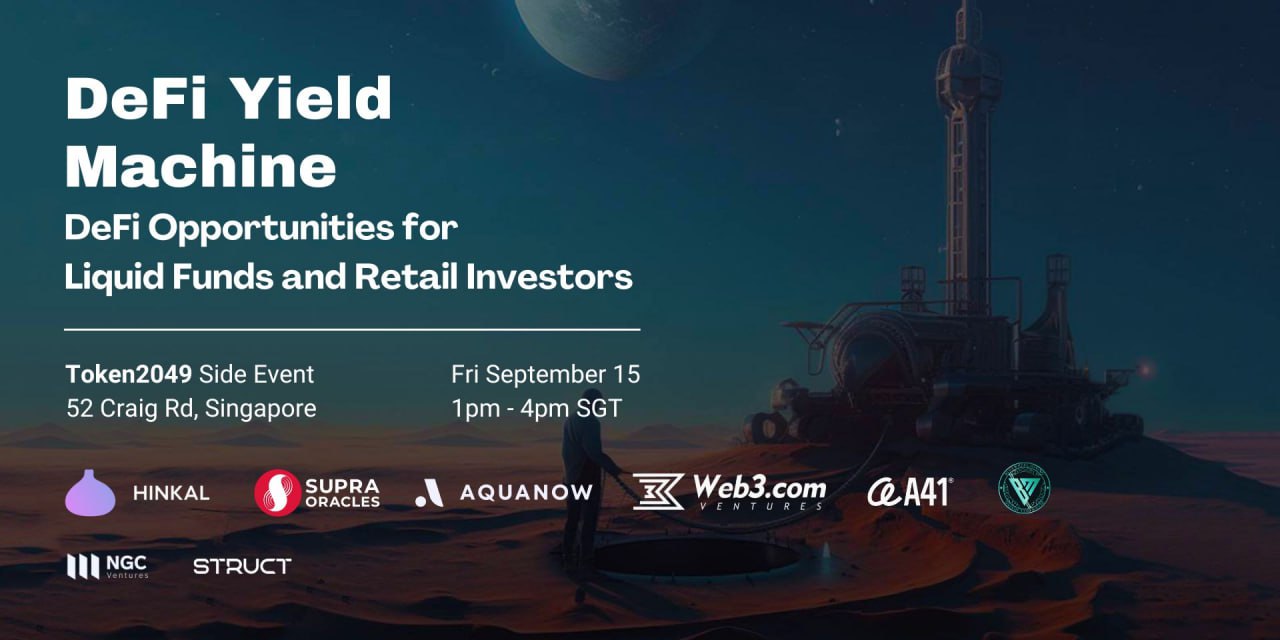 DeFi Yield Machine

DeFi Opportunities for Liquid Funds and Retail Investors

Token2049 Side Event
52 Craig Rd, Singapore

Fri September 15
1pm - 4pm SGT

HINKAL
SUPRA ORACLES
AQUANOW
Web3.com VENTURES
A41
NGC Ventures
STRUCT